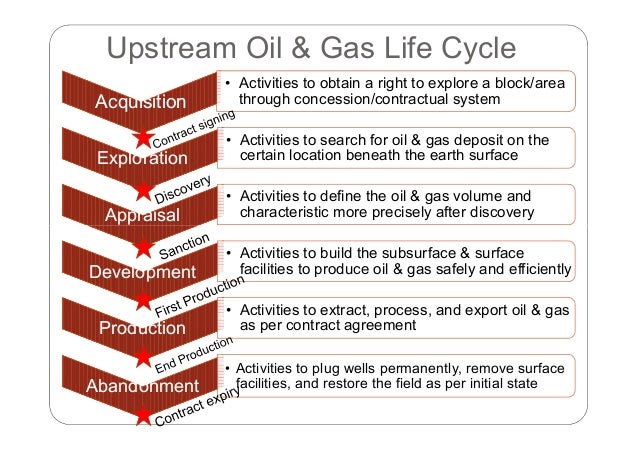 Upstream Oil & Gas Life Cycle

Acquisition

• Activities to obtain a right to explore a block/area through concession/contractual system

Contract signing

Exploration

• Activities to search for oil & gas deposit on the certain location beneath the earth surface

Discovery

Appraisal

• Activities to define the oil & gas volume and characteristic more precisely after discovery

Sanction

Development

• Activities to build the subsurface & surface facilities to produce oil & gas safely and efficiently

First Production

Production

• Activities to extract, process, and export oil & gas as per contract agreement

End Production

Abandonment

• Activities to plug wells permanently, remove surface facilities, and restore the field as per initial state

Contract expiry